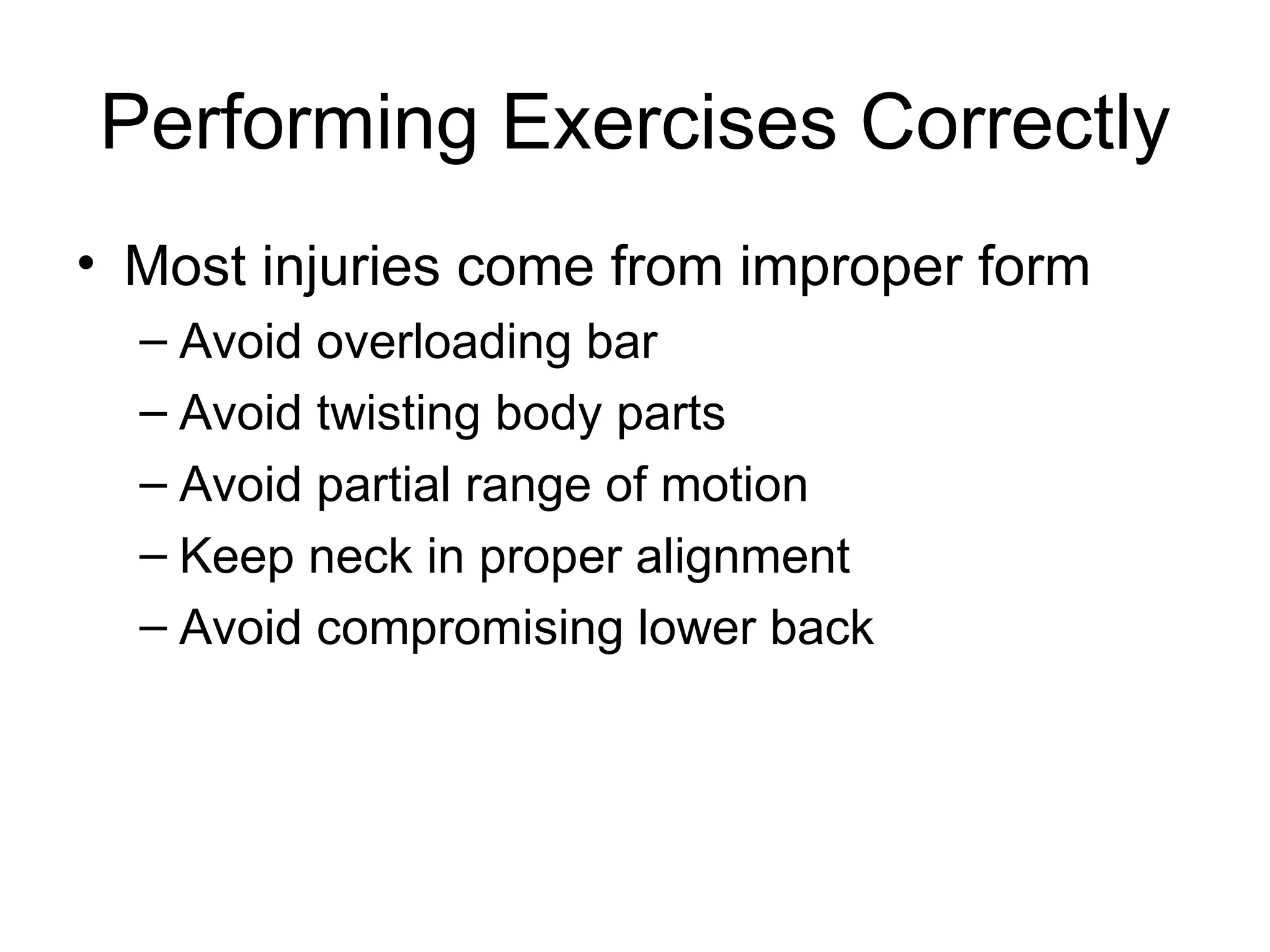 Performing Exercises Correctly

• Most injuries come from improper form
  – Avoid overloading bar
  – Avoid twisting body parts
  – Avoid partial range of motion
  – Keep neck in proper alignment
  – Avoid compromising lower back